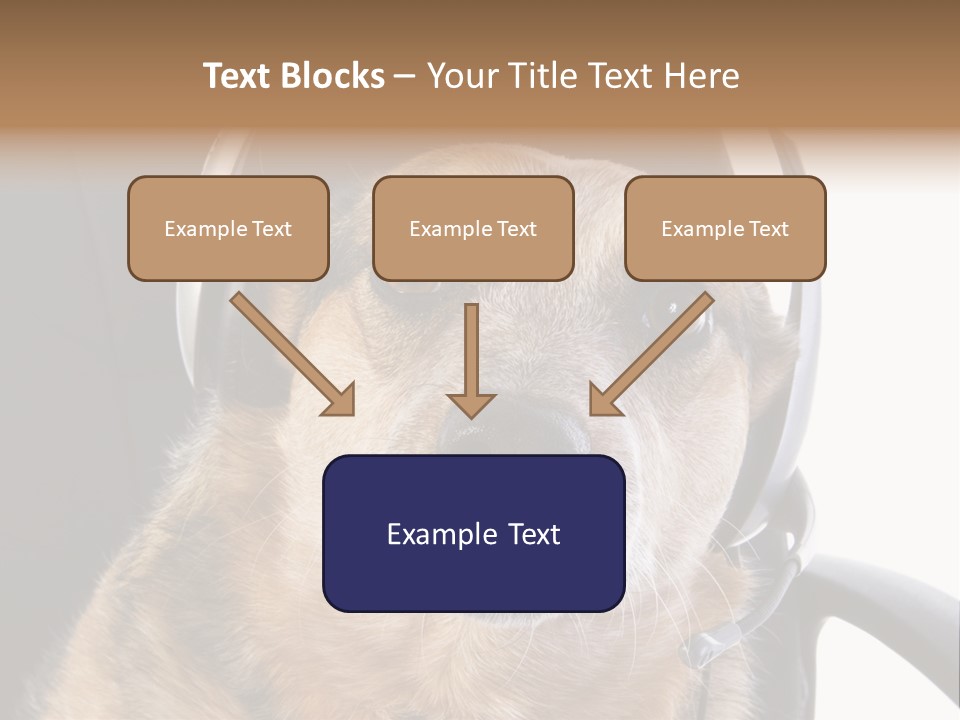 Text Blocks – Your Title Text Here

Example Text

Example Text

Example Text

Example Text